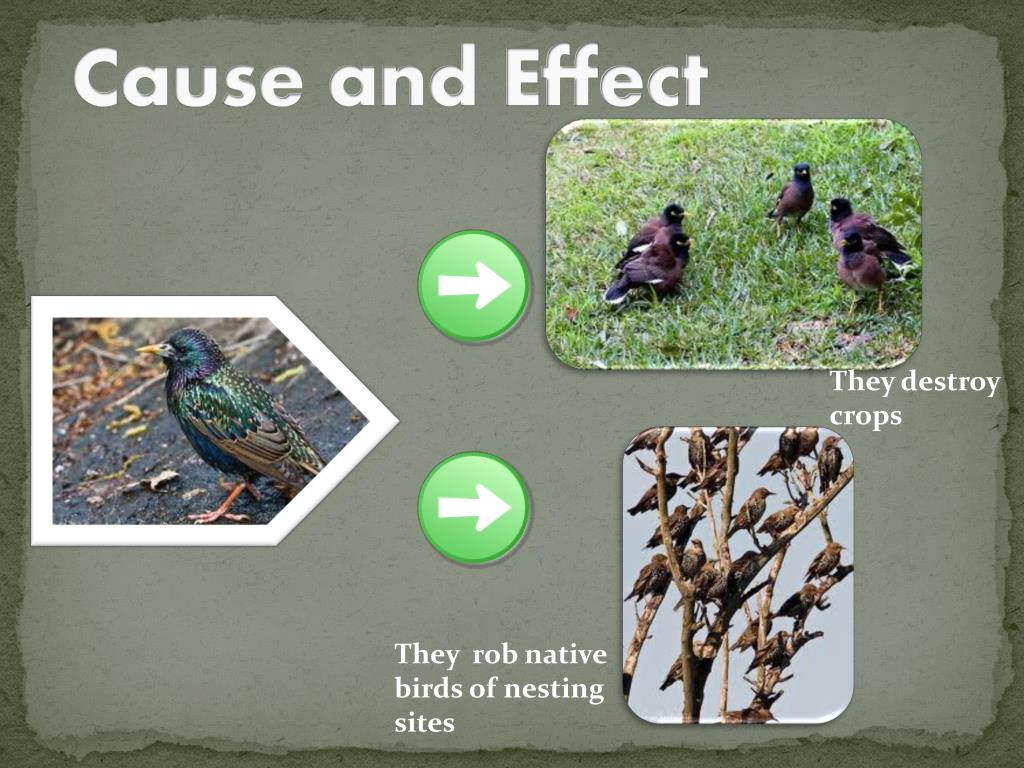 Cause and Effect

They destroy crops

They rob native birds of nesting sites